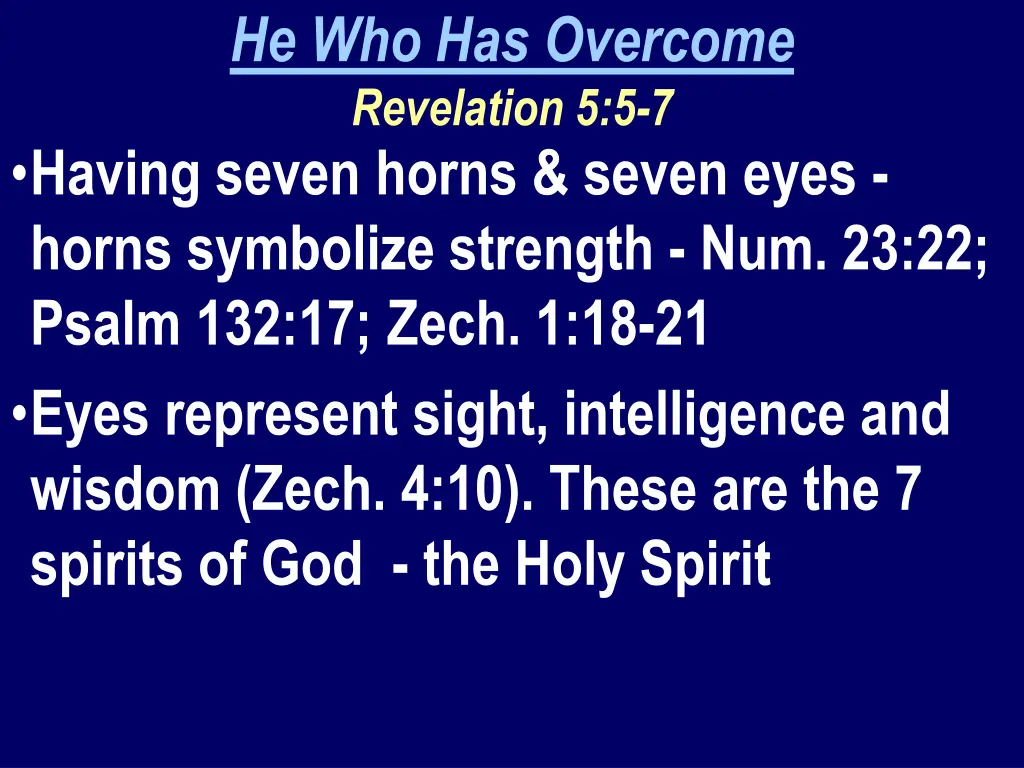 He Who Has Overcome
Revelation 5:5-7

• Having seven horns & seven eyes - horns symbolize strength - Num. 23:22; Psalm 132:17; Zech. 1:18-21

• Eyes represent sight, intelligence and wisdom (Zech. 4:10). These are the 7 spirits of God - the Holy Spirit